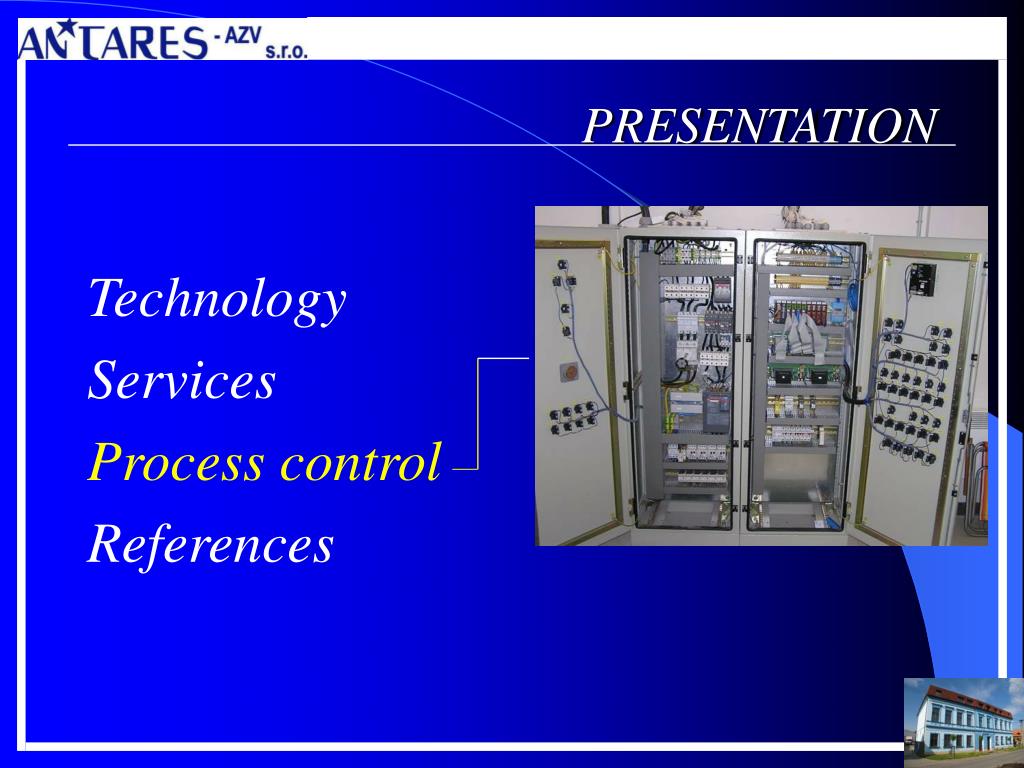 ANTARES - AZV s.r.o.

PRESENTATION

Technology

Services

Process control

References